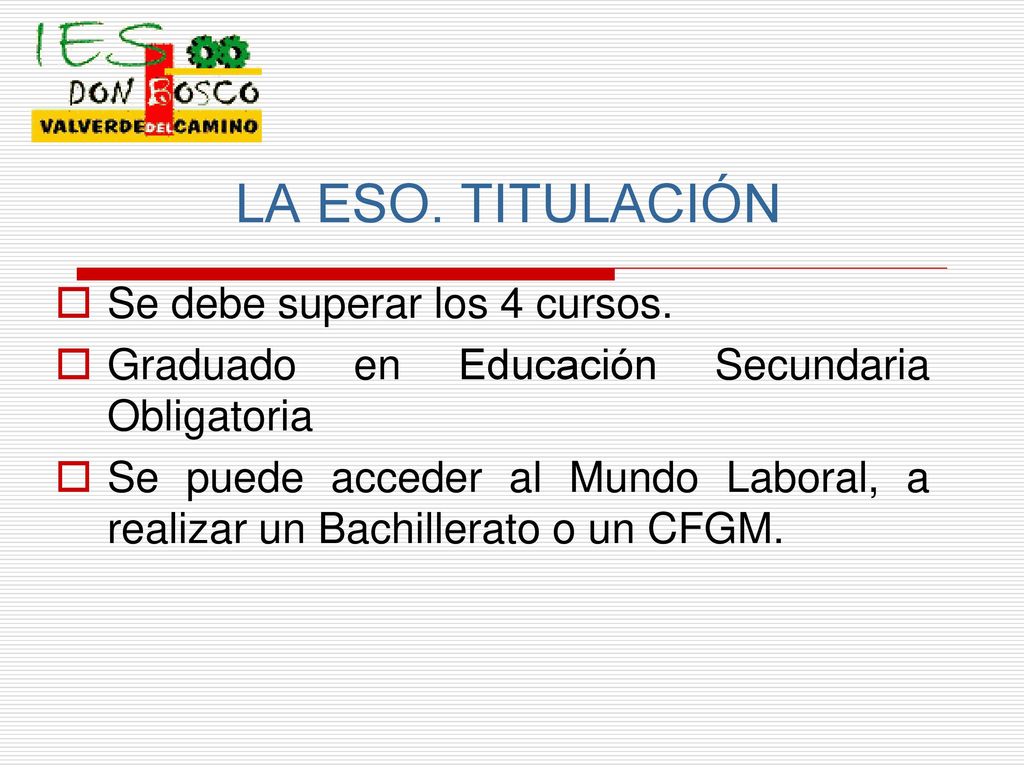 IES
DON BOSCO
VALVERDE DEL CAMINO

LA ESO. TITULACIÓN

Se debe superar los 4 cursos.

Graduado en Educación Secundaria Obligatoria

Se puede acceder al Mundo Laboral, a realizar un Bachillerato o un CFGM.